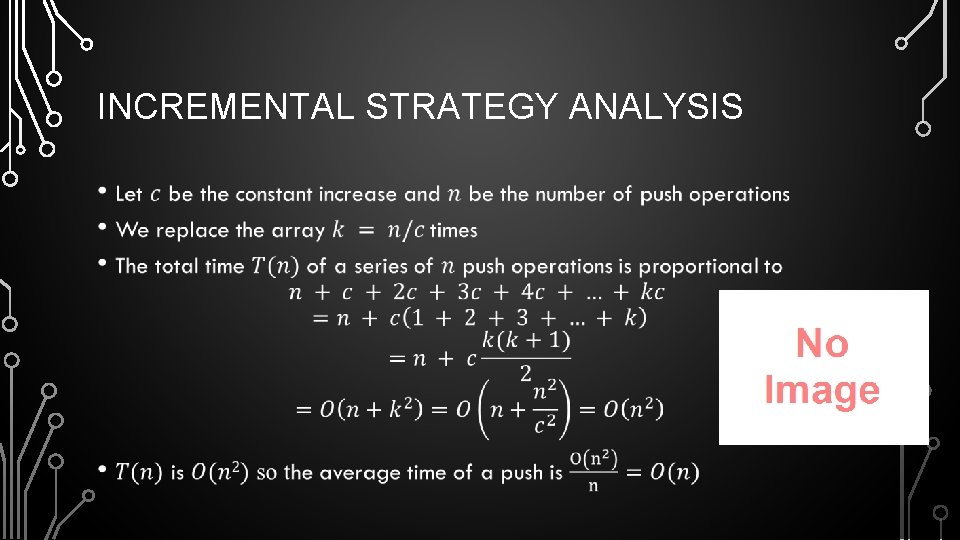 INCREMENTAL STRATEGY ANALYSIS

• Let $c$ be the constant increase and $n$ be the number of push operations
• We replace the array $k = n/c$ times
• The total time $T(n)$ of a series of $n$ push operations is proportional to

$n + c + 2c + 3c + 4c + \ldots + kc$
$= n + c(1 + 2 + 3 + \ldots + k)$
$= n + c\frac{k(k+1)}{2}$
$= O(n + k^2) = O\left(n + \frac{n^2}{c^2}\right) = O(n^2)$

• $T(n)$ is $O(n^2)$ so the average time of a push is $\frac{O(n^2)}{n} = O(n)$

No Image